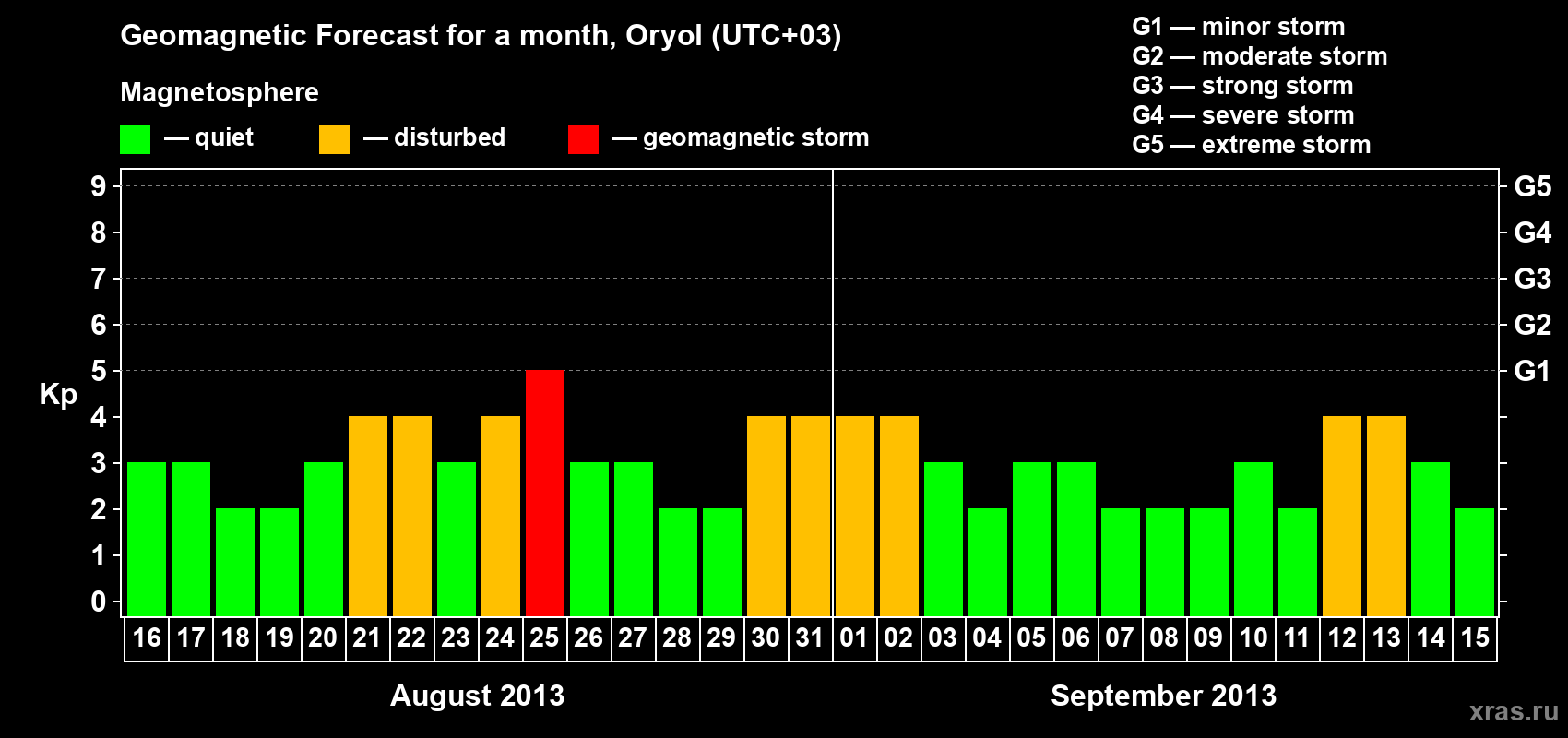 Geomagnetic Forecast for a month, Oryol (UTC+03)

Magnetosphere

— quiet — disturbed — geomagnetic storm

G1 — minor storm
G2 — moderate storm
G3 — strong storm
G4 — severe storm
G5 — extreme storm

Kp

9
8
7
6
5
4
3
2
1
0

G5
G4
G3
G2
G1

16 17 18 19 20 21 22 23 24 25 26 27 28 29 30 31 01 02 03 04 05 06 07 08 09 10 11 12 13 14 15

August 2013

September 2013

xras.ru